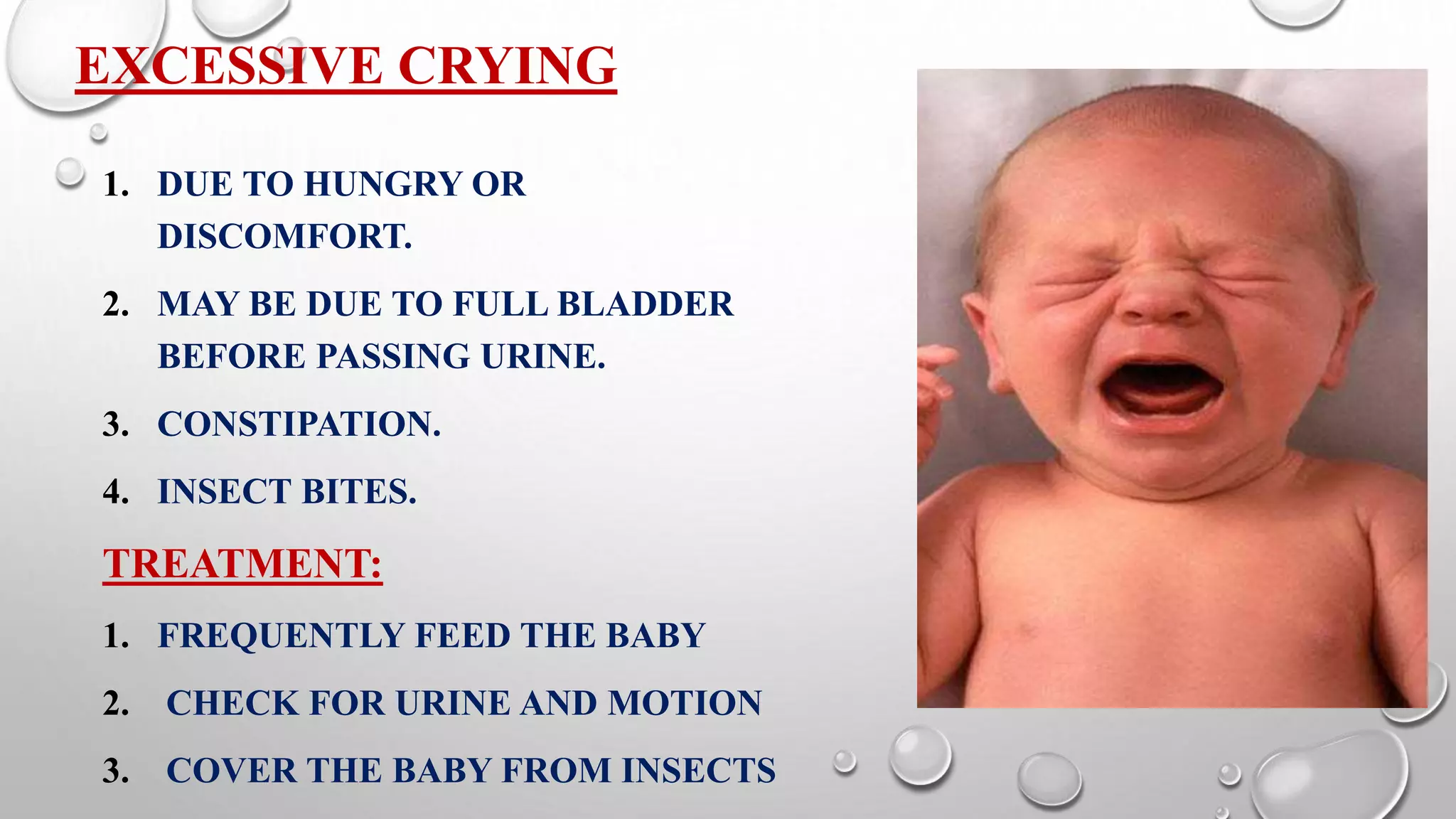 EXCESSIVE CRYING

1. DUE TO HUNGRY OR DISCOMFORT.
2. MAY BE DUE TO FULL BLADDER BEFORE PASSING URINE.
3. CONSTIPATION.
4. INSECT BITES.

TREATMENT:

1. FREQUENTLY FEED THE BABY
2. CHECK FOR URINE AND MOTION
3. COVER THE BABY FROM INSECTS